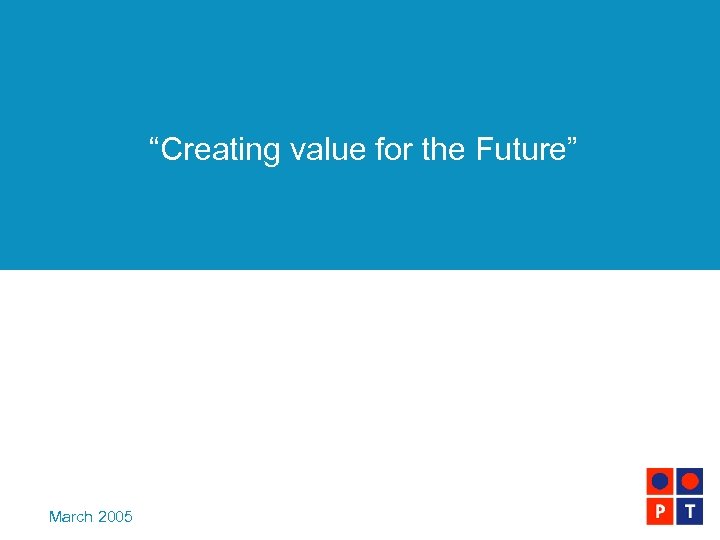 “Creating value for the Future”

March 2005

P T